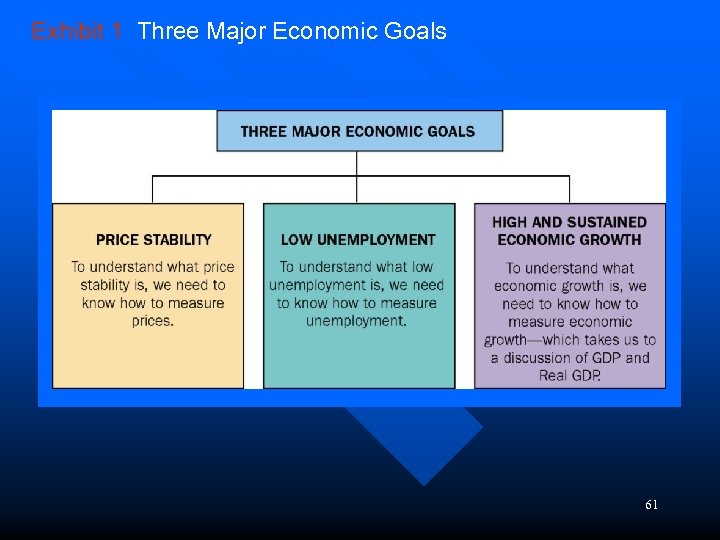 Exhibit 1 Three Major Economic Goals

THREE MAJOR ECONOMIC GOALS

PRICE STABILITY

To understand what price stability is, we need to know how to measure prices.

LOW UNEMPLOYMENT

To understand what low unemployment is, we need to know how to measure unemployment.

HIGH AND SUSTAINED ECONOMIC GROWTH

To understand what economic growth is, we need to know how to measure economic growth—which takes us to a discussion of GDP and Real GDP.

61